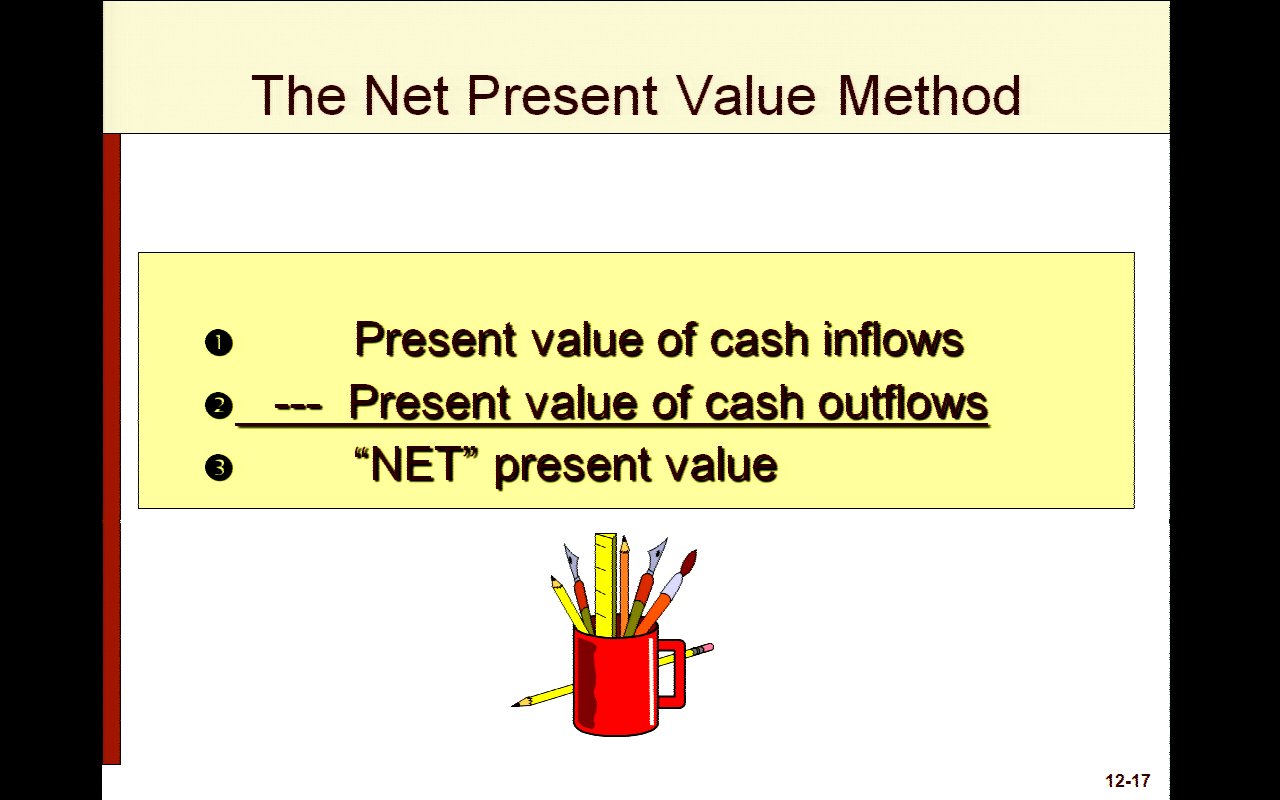 The Net Present Value Method

❶ Present value of cash inflows
❷ --- Present value of cash outflows
❸ "NET" present value

12-17